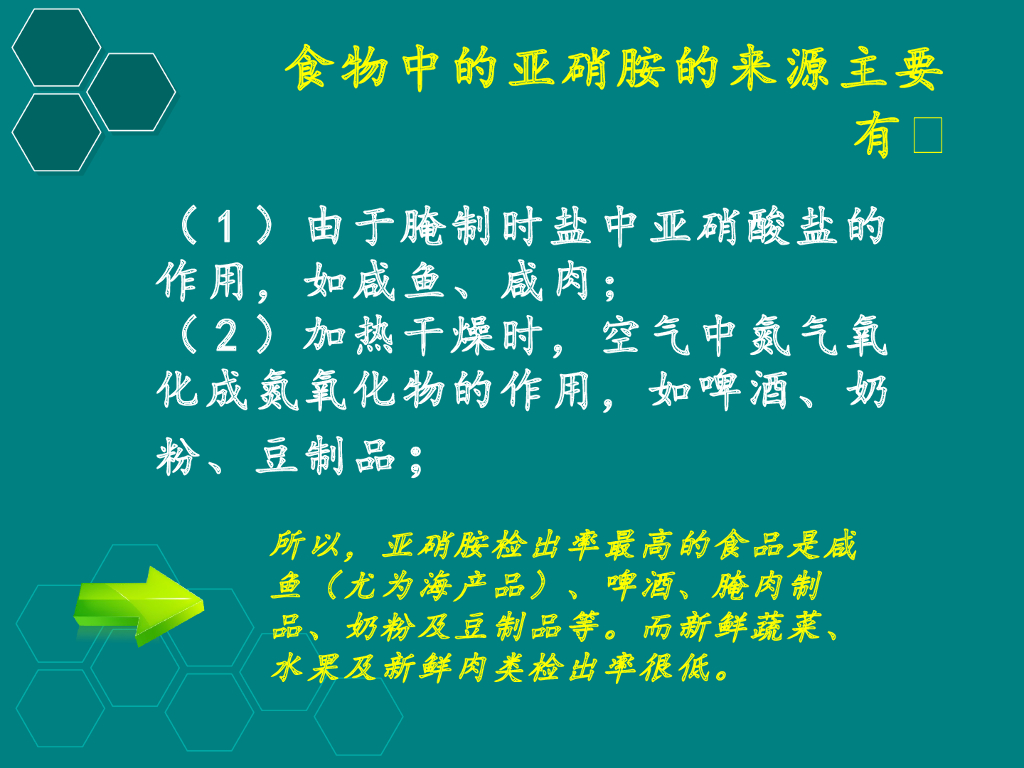 食物中的亚硝胺的来源主要有

（1）由于腌制时盐中亚硝酸盐的作用，如咸鱼、咸肉；
（2）加热干燥时，空气中氮气氧化成氮氧化物的作用，如啤酒、奶粉、豆制品；

所以，亚硝胺检出率最高的食品是咸鱼（尤为海产品）、啤酒、腌肉制品、奶粉及豆制品等。而新鲜蔬菜、水果及新鲜肉类检出率很低。